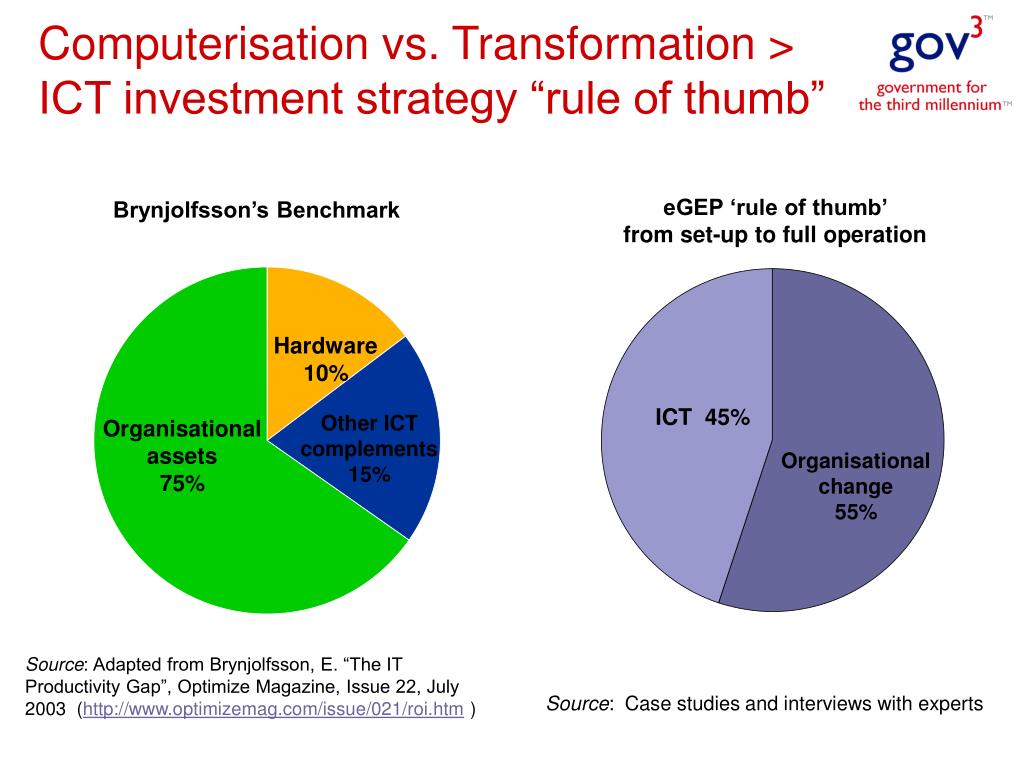 Computerisation vs. Transformation > ICT investment strategy “rule of thumb”

gov$^3$™
government for the third millennium™

Brynjolfsson’s Benchmark

Hardware 10%

Other ICT complements 15%

Organisational assets 75%

eGEP ‘rule of thumb’ from set-up to full operation

ICT 45%

Organisational change 55%

Source: Adapted from Brynjolfsson, E. “The IT Productivity Gap”, Optimize Magazine, Issue 22, July 2003 (http://www.optimizemag.com/issue/021/roi.htm )

Source: Case studies and interviews with experts